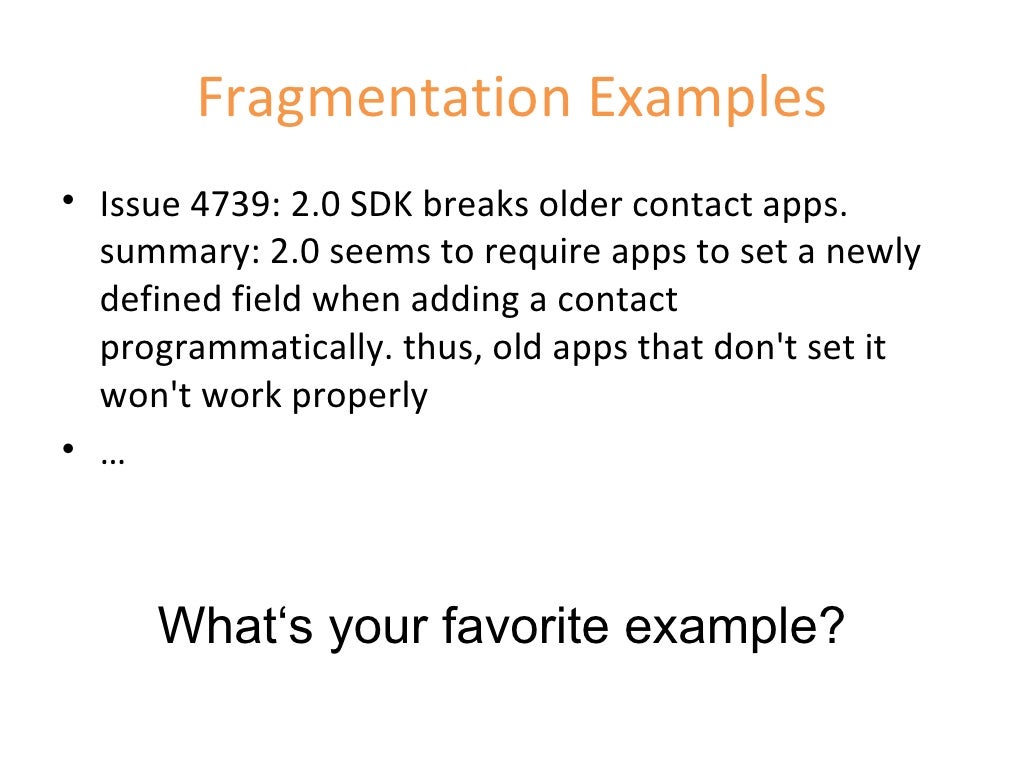 Fragmentation Examples

• Issue 4739: 2.0 SDK breaks older contact apps. summary: 2.0 seems to require apps to set a newly defined field when adding a contact programmatically. thus, old apps that don't set it won't work properly
• …

What‘s your favorite example?